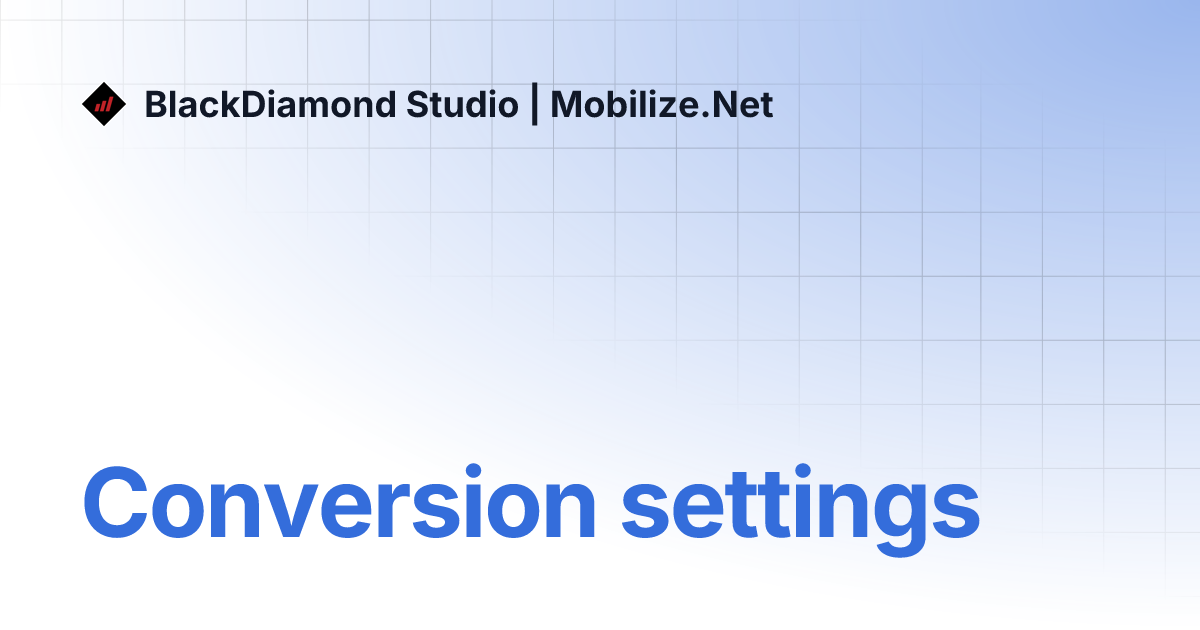 BlackDiamond Studio | Mobilize.Net

Conversion settings